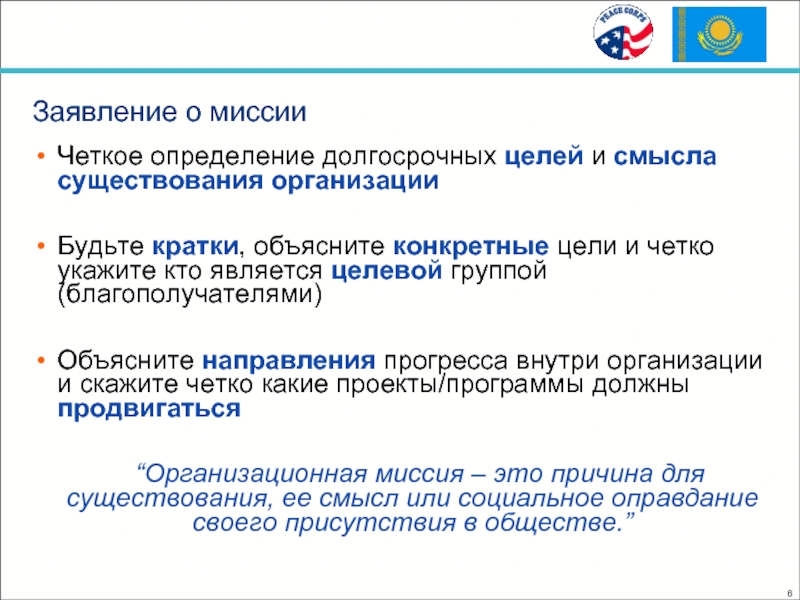 PEACE CORPS

Заявление о миссии

• Четкое определение долгосрочных целей и смысла существования организации

• Будьте кратки, объясните конкретные цели и четко укажите кто является целевой группой (благополучателями)

• Объясните направления прогресса внутри организации и скажите четко какие проекты/программы должны продвигаться

“Организационная миссия – это причина для существования, ее смысл или социальное оправдание своего присутствия в обществе.”

6